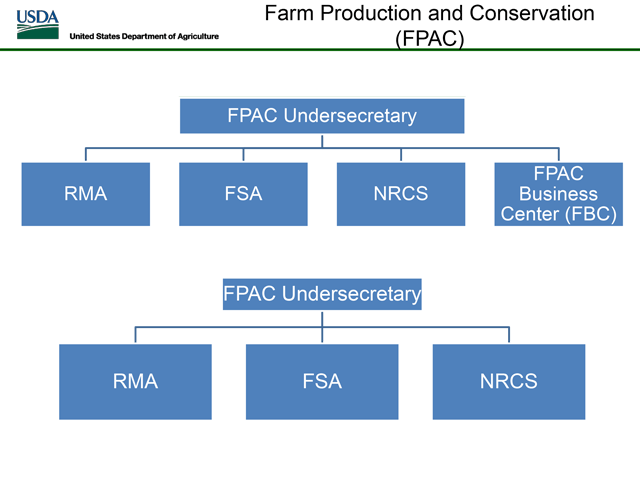 USDA
United States Department of Agriculture

Farm Production and Conservation (FPAC)

FPAC Undersecretary

RMA

FSA

NRCS

FPAC Business Center (FBC)

FPAC Undersecretary

RMA

FSA

NRCS